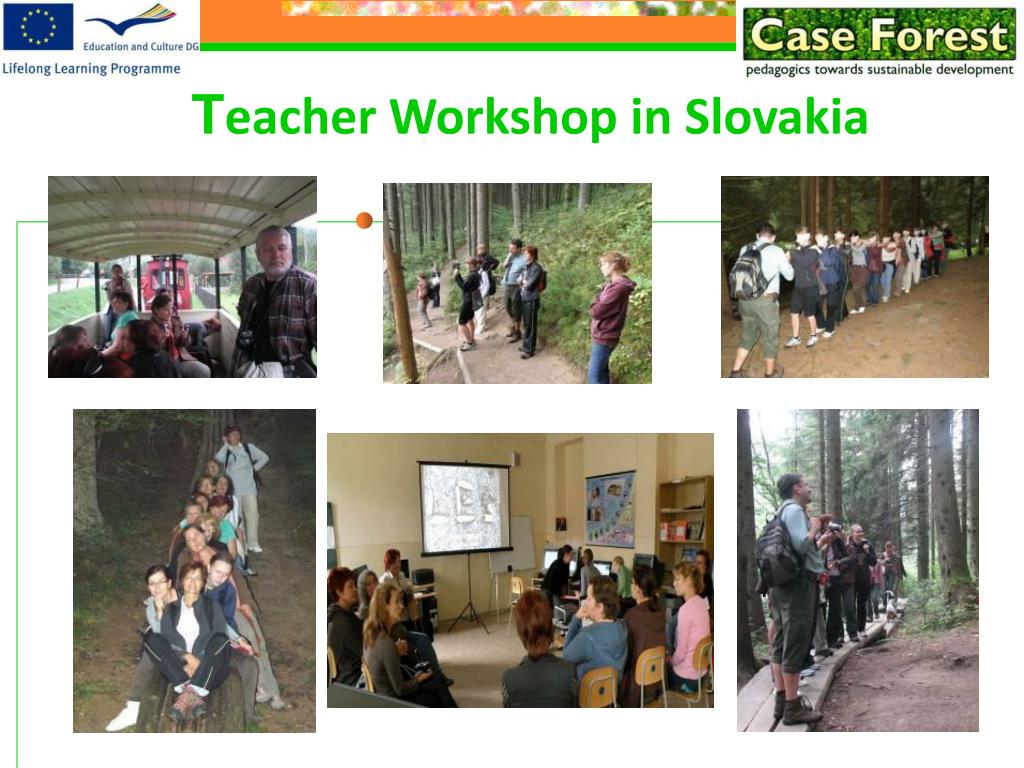 Education and Culture DG

Lifelong Learning Programme

Case Forest
pedagogics towards sustainable development

Teacher Workshop in Slovakia